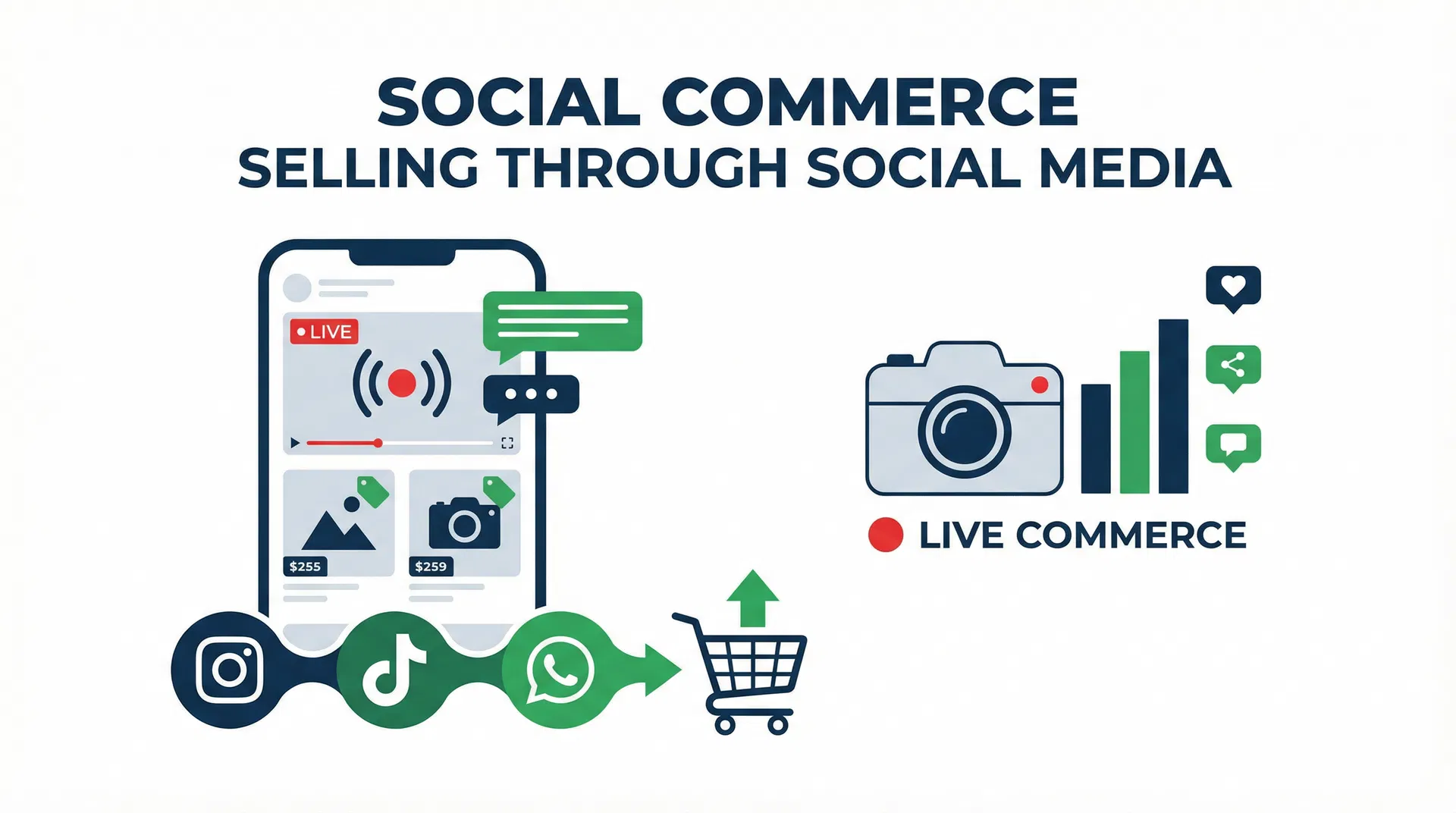 SOCIAL COMMERCE
SELLING THROUGH SOCIAL MEDIA

LIVE

$255

$259

LIVE COMMERCE